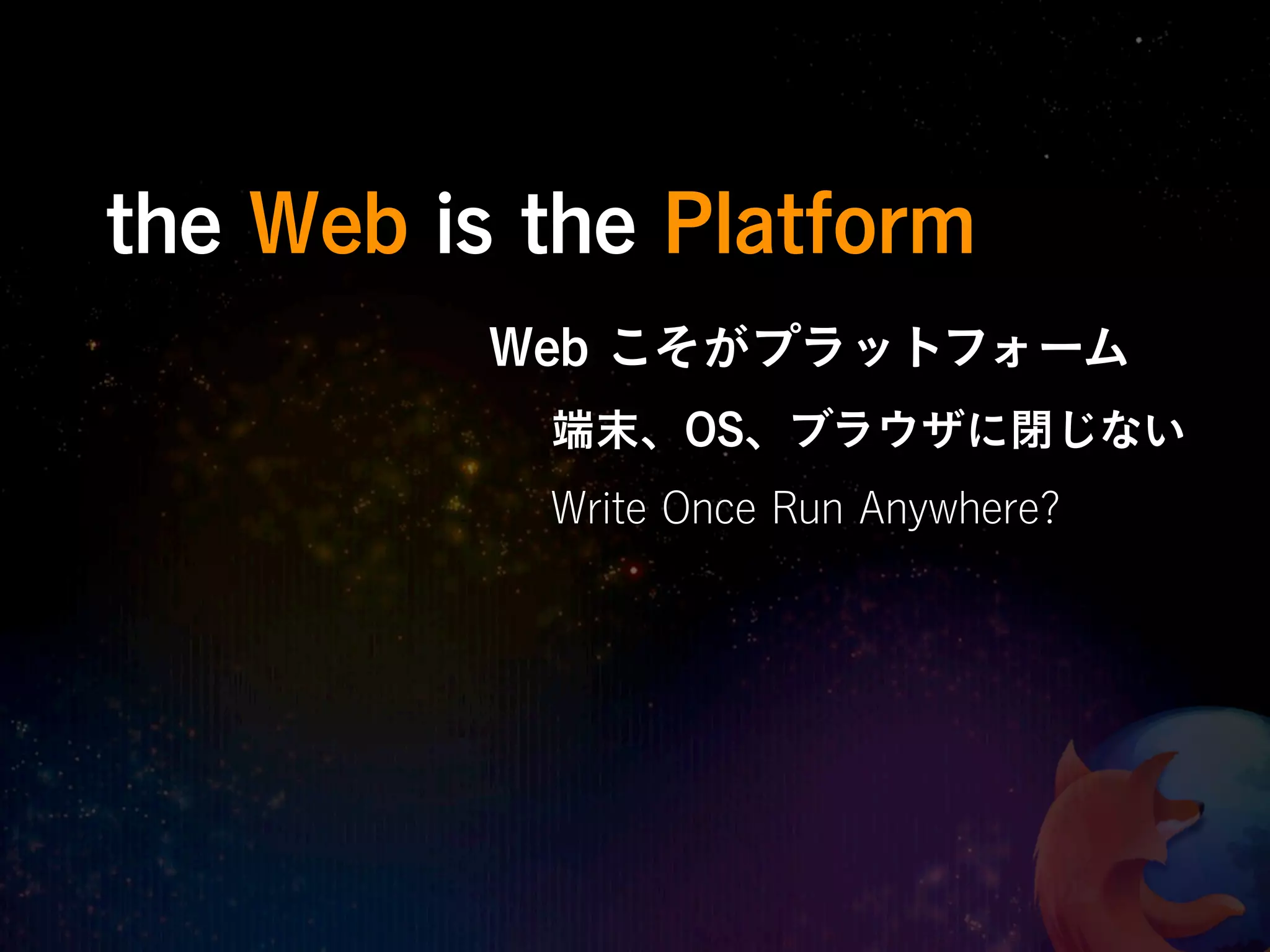 the Web is the Platform

Web こそがプラットフォーム

端末、OS、ブラウザに閉じない

Write Once Run Anywhere?